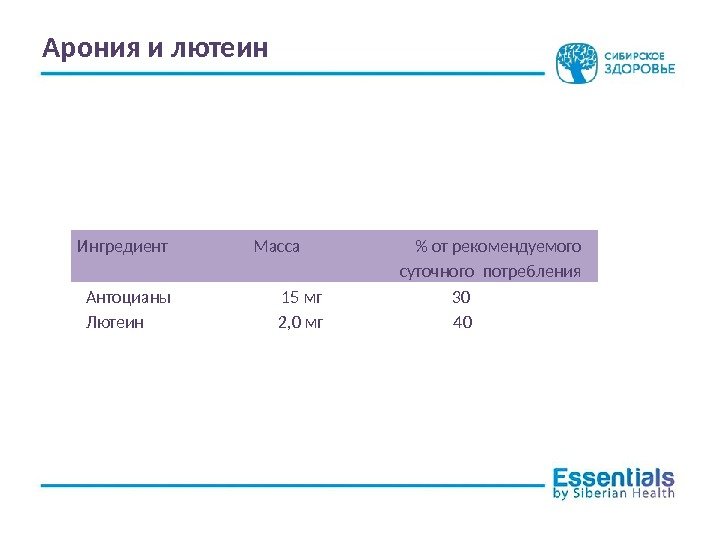 Арония и лютеин

СИБИРСКОЕ ЗДОРОВЬЕ

| Ингредиент | Масса | % от рекомендуемого суточного потребления |
|---|---|---|
| Антоцианы | 15 мг | 30 |
| Лютеин | 2,0 мг | 40 |

Essentials by Siberian Health